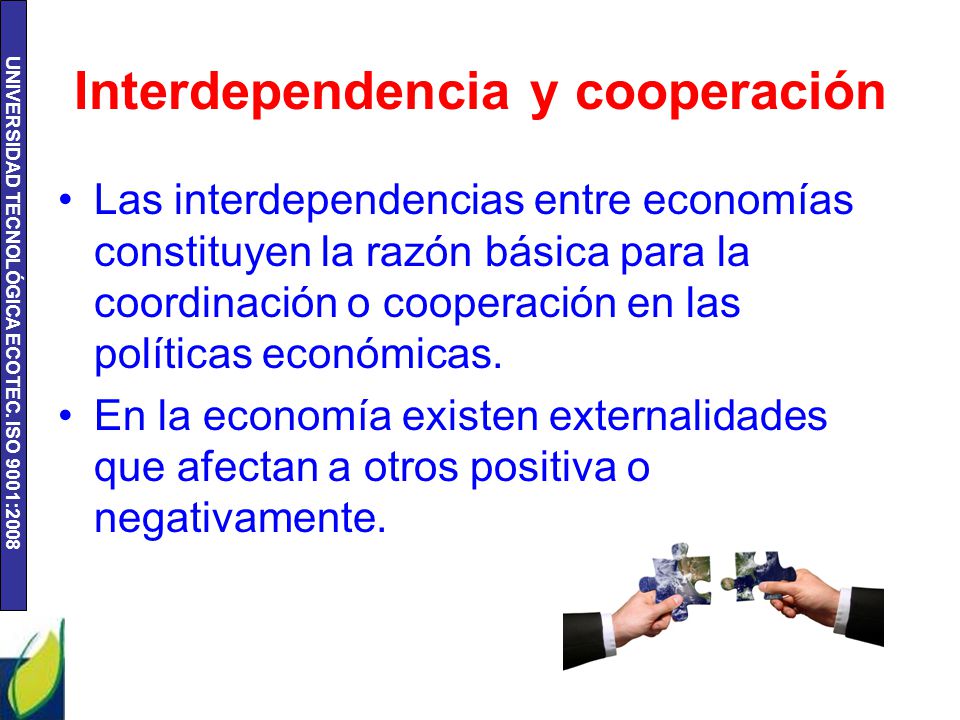 UNIVERSIDAD TECNOLÓGICA ECOTEC. ISO 9001:2008

Interdependencia y cooperación

• Las interdependencias entre economías constituyen la razón básica para la coordinación o cooperación en las políticas económicas.
• En la economía existen externalidades que afectan a otros positiva o negativamente.